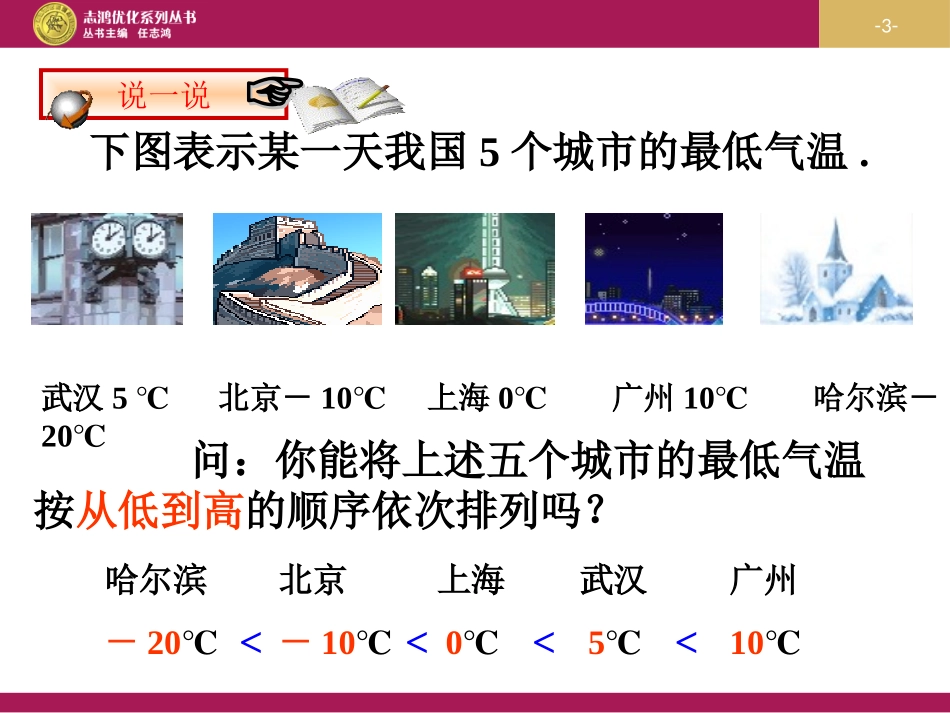 志鸿优化系列丛书
丛书主编 任志鸿

-3-

说一说

下图表示某一天我国 5 个城市的最低气温 .

武汉 5 ℃ 北京－ 10℃ 上海 0℃ 广州 10℃ 哈尔滨－ 20℃

问：你能将上述五个城市的最低气温按从低到高的顺序依次排列吗？

哈尔滨 北京 上海 武汉 广州

－ 20℃ < － 10℃ < 0℃ < 5℃ < 10℃